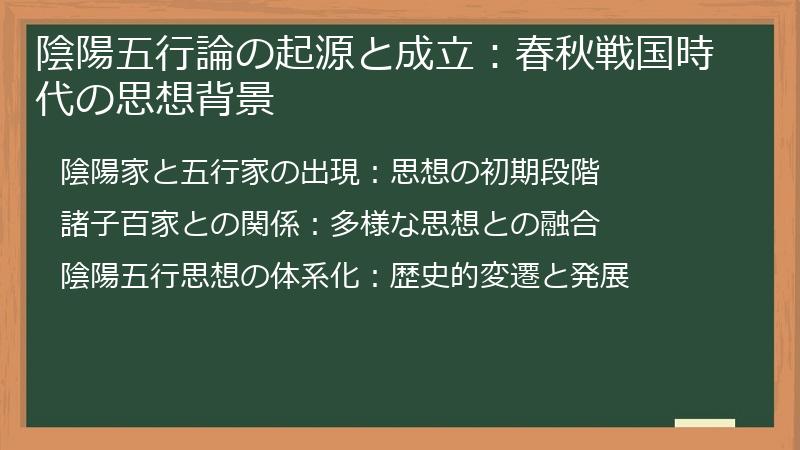 陰陽五行論の起源と成立：春秋戦国時代の思想背景

陰陽家と五行家の出現：思想の初期段階

諸子百家との関係：多様な思想との融合

陰陽五行思想の体系化：歴史的変遷と発展